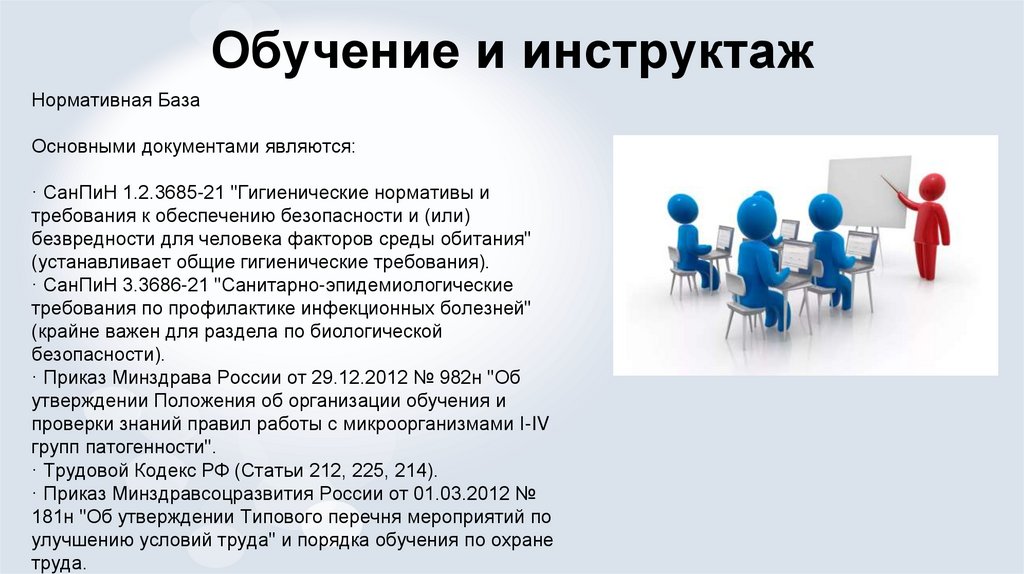 Обучение и инструктаж

Нормативная База

Основными документами являются:

· СанПиН 1.2.3685-21 "Гигиенические нормативы и требования к обеспечению безопасности и (или) безвредности для человека факторов среды обитания" (устанавливает общие гигиенические требования).
· СанПиН 3.3686-21 "Санитарно-эпидемиологические требования по профилактике инфекционных болезней" (крайне важен для раздела по биологической безопасности).
· Приказ Минздрава России от 29.12.2012 № 982н "Об утверждении Положения об организации обучения и проверки знаний правил работы с микроорганизмами I-IV групп патогенности".
· Трудовой Кодекс РФ (Статьи 212, 225, 214).
· Приказ Минздравсоцразвития России от 01.03.2012 № 181н "Об утверждении Типового перечня мероприятий по улучшению условий труда" и порядка обучения по охране труда.